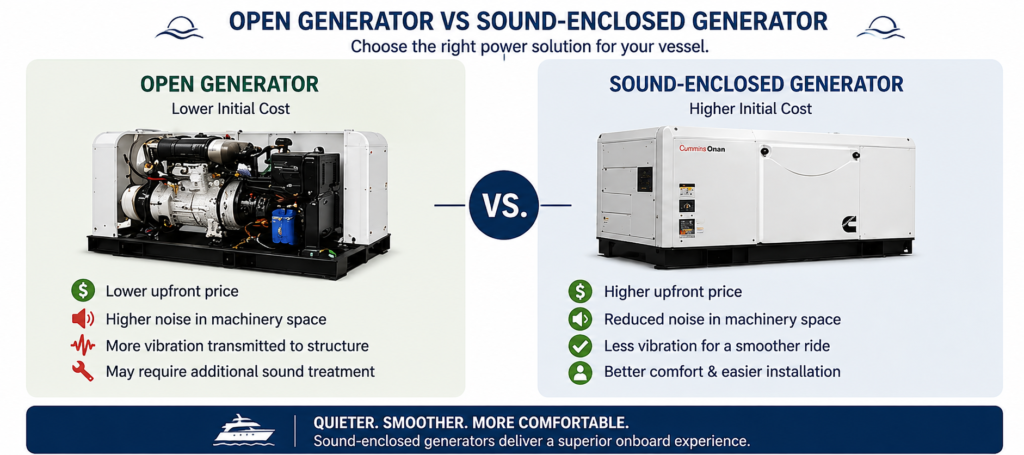 OPEN GENERATOR VS SOUND-ENCLOSED GENERATOR

Choose the right power solution for your vessel.

OPEN GENERATOR

Lower Initial Cost

Lower upfront price

Higher noise in machinery space

More vibration transmitted to structure

May require additional sound treatment

VS.

SOUND-ENCLOSED GENERATOR

Higher Initial Cost

Cummins Onan

Higher upfront price

Reduced noise in machinery space

Less vibration for a smoother ride

Better comfort & easier installation

QUIETER. SMOOTHER. MORE COMFORTABLE.

Sound-enclosed generators deliver a superior onboard experience.